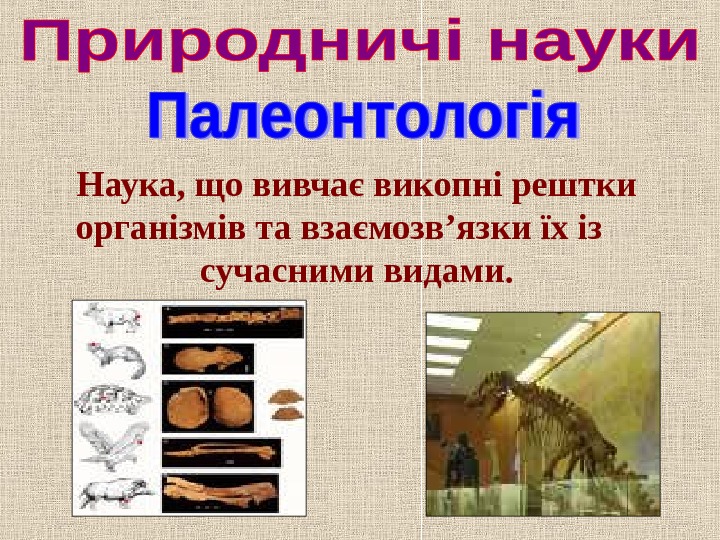 Природничі науки

Палеонтологія

Наука, що вивчає викопні рештки організмів та взаємозв’язки їх із сучасними видами.